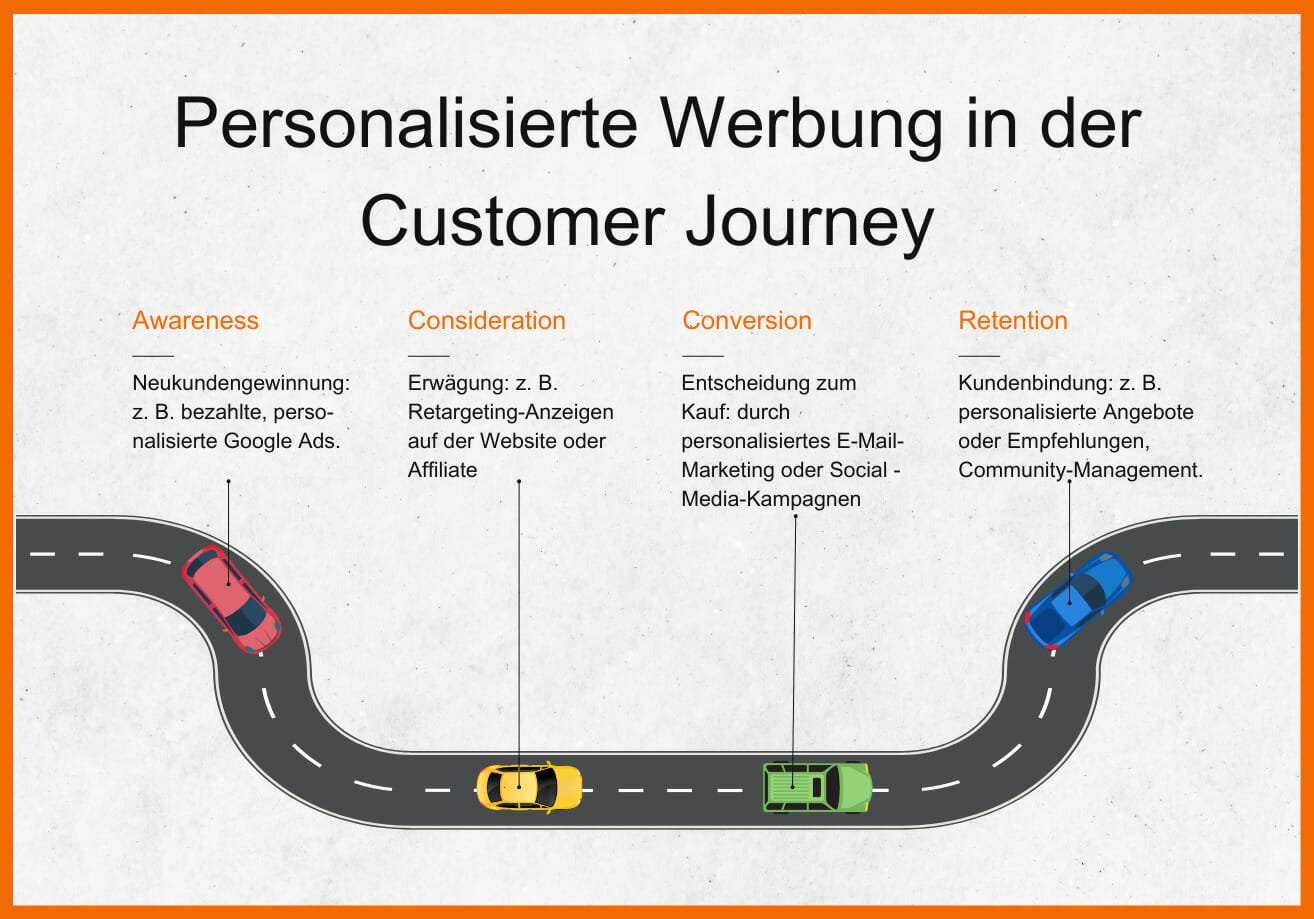 Personalisierte Werbung in der Customer Journey

Awareness

Neukundengewinnung: z. B. bezahlte, personalisierte Google Ads.

Consideration

Erwägung: z. B. Retargeting-Anzeigen auf der Website oder Affiliate

Conversion

Entscheidung zum Kauf: durch personalisiertes E-Mail-Marketing oder Social - Media-Kampagnen

Retention

Kundenbindung: z. B. personalisierte Angebote oder Empfehlungen, Community-Management.